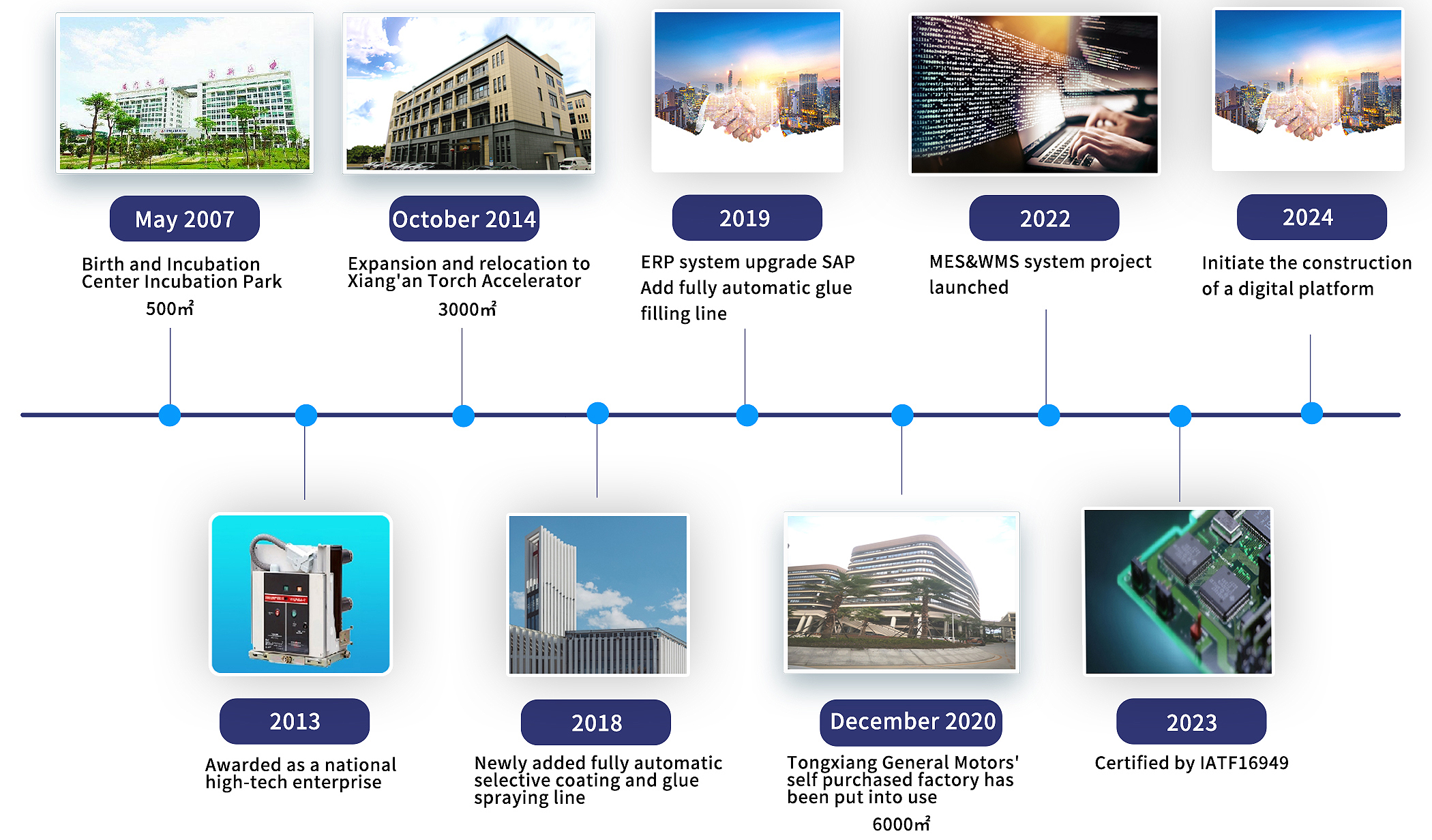 May 2007

Birth and Incubation Center Incubation Park

500㎡

October 2014

Expansion and relocation to Xiang'an Torch Accelerator

3000㎡

2019

ERP system upgrade SAP
Add fully automatic glue filling line

2022

MES&WMS system project launched

2024

Initiate the construction of a digital platform

2013

Awarded as a national high-tech enterprise

2018

Newly added fully automatic selective coating and glue spraying line

December 2020

Tongxiang General Motors' self purchased factory has been put into use

6000㎡

2023

Certified by IATF16949